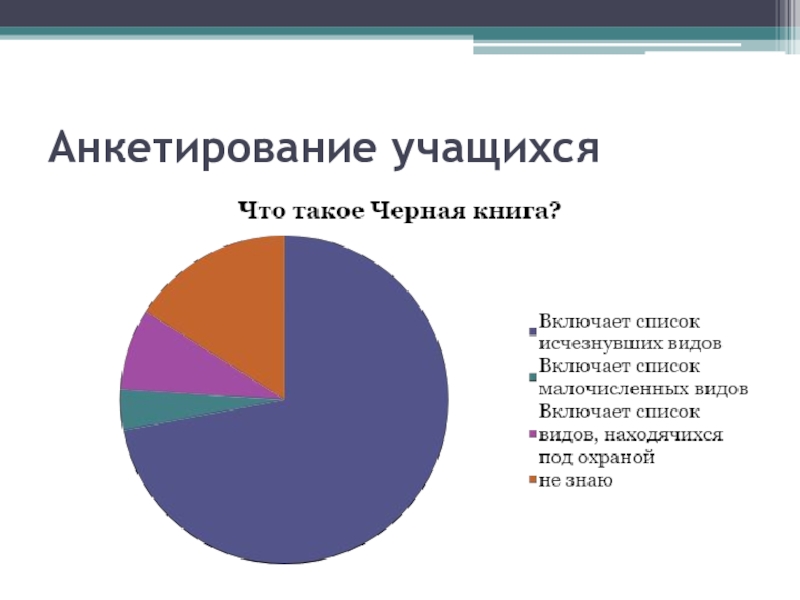 Анкетирование учащихся

Что такое Черная книга?

Включает список исчезнувших видов
Включает список малочисленных видов
Включает список видов, находячихся под охраной
не знаю